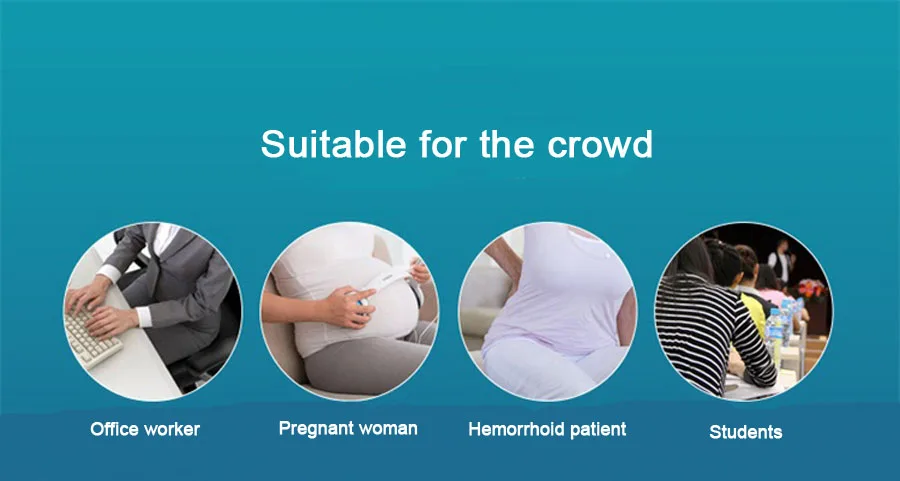 Suitable for the crowd

Office worker

Pregnant woman

Hemorrhoid patient

Students